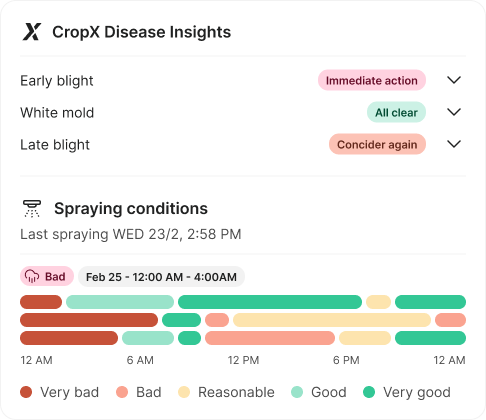 CropX Disease Insights

Early blight Immediate action
White mold All clear
Late blight Concider again

Spraying conditions
Last spraying WED 23/2, 2:58 PM

Bad Feb 25 - 12:00 AM - 4:00AM

12 AM 6 AM 12 PM 6 PM 12 AM

Very bad Bad Reasonable Good Very good